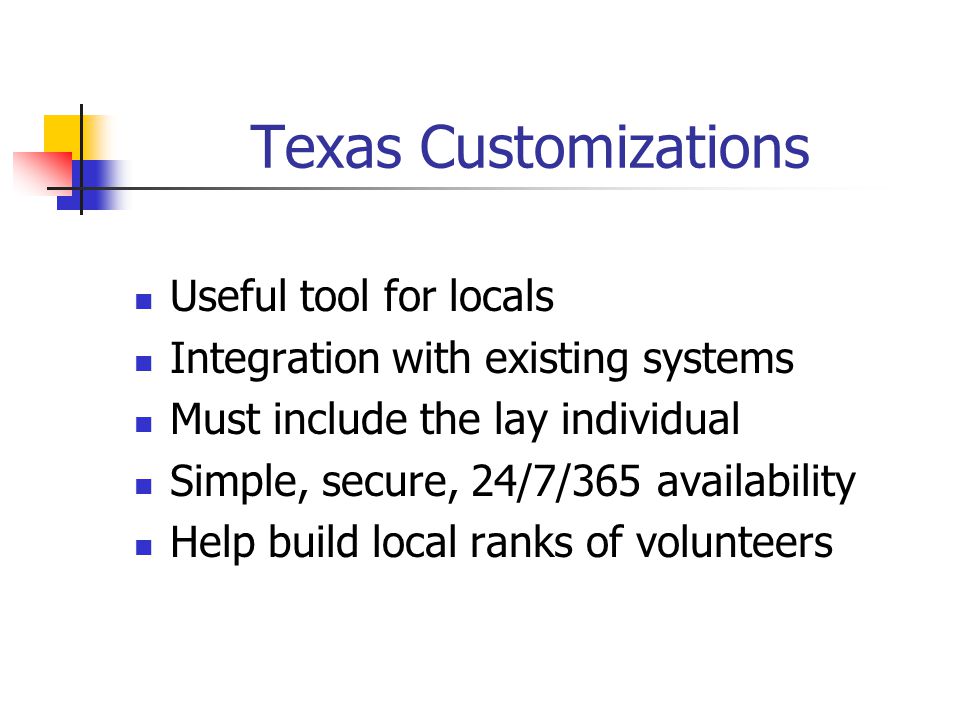 Texas Customizations

- Useful tool for locals
- Integration with existing systems
- Must include the lay individual
- Simple, secure, 24/7/365 availability
- Help build local ranks of volunteers